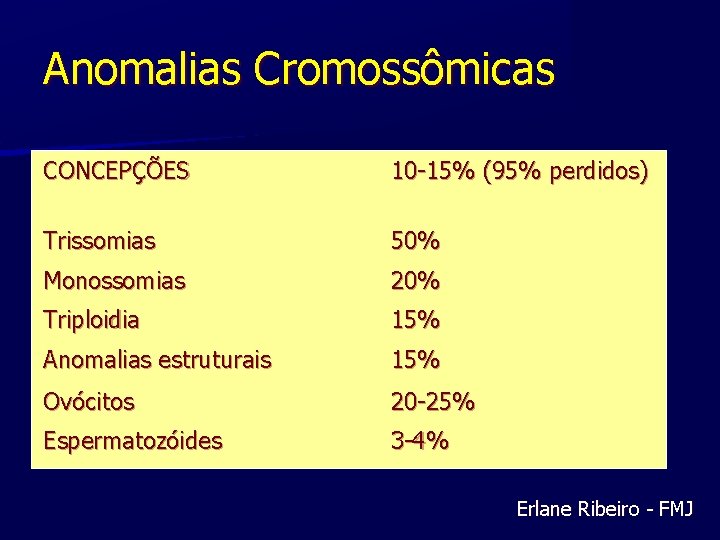 Anomalias Cromossômicas

| CONCEPÇÕES | 10-15% (95% perdidos) |
|---|---|
| Trissomias | 50% |
| Monossomias | 20% |
| Triploidia | 15% |
| Anomalias estruturais | 15% |
| Ovócitos | 20-25% |
| Espermatozóides | 3-4% |

Erlane Ribeiro - FMJ